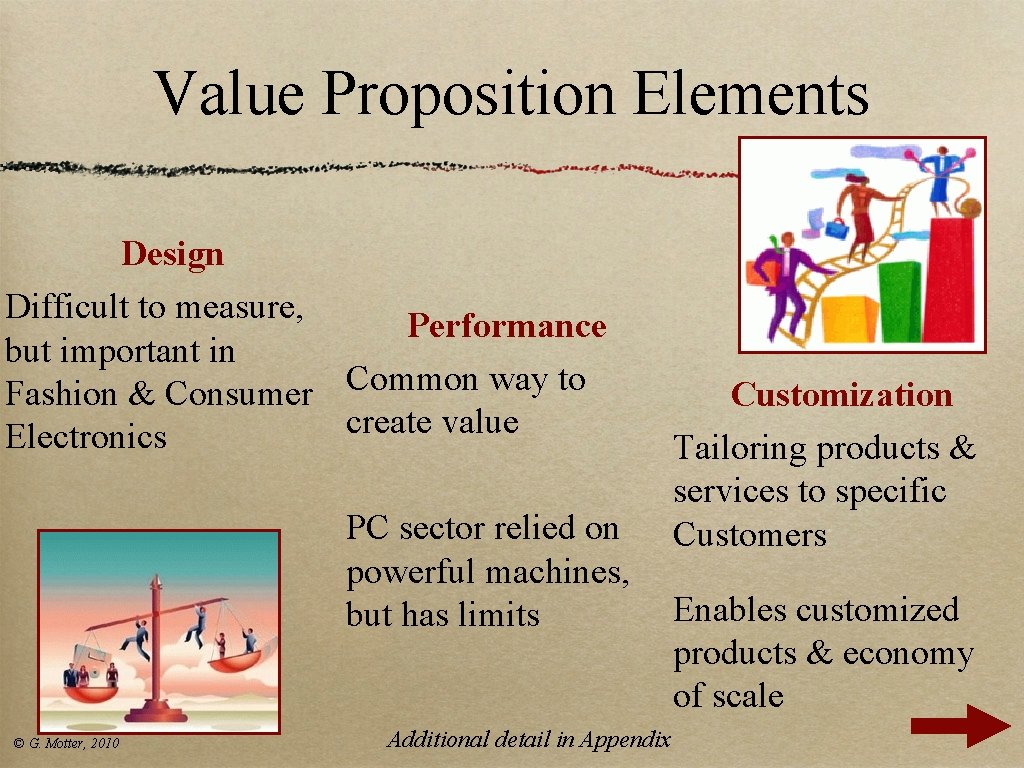 Value Proposition Elements

Design

Difficult to measure, but important in Fashion & Consumer Electronics

Performance

Common way to create value

PC sector relied on powerful machines, but has limits

Customization

Tailoring products & services to specific Customers

Enables customized products & economy of scale

© G. Motter, 2010

Additional detail in Appendix